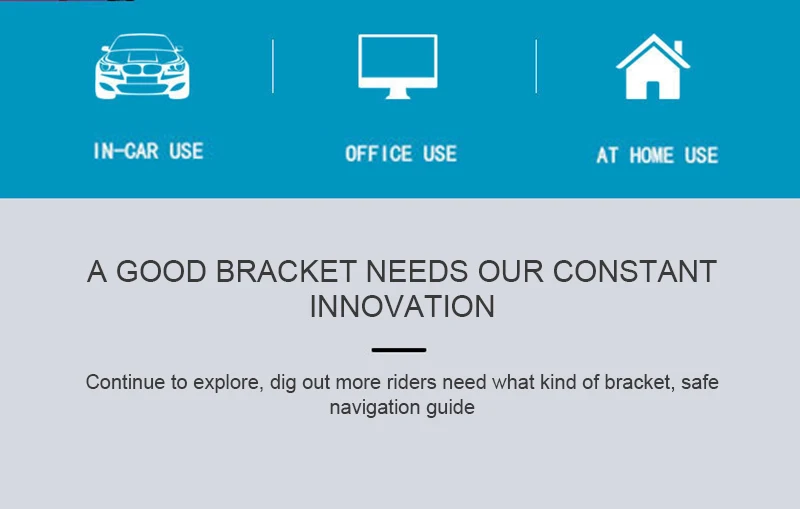 IN-CAR USE

OFFICE USE

AT HOME USE

A GOOD BRACKET NEEDS OUR CONSTANT INNOVATION

Continue to explore, dig out more riders need what kind of bracket, safe navigation guide